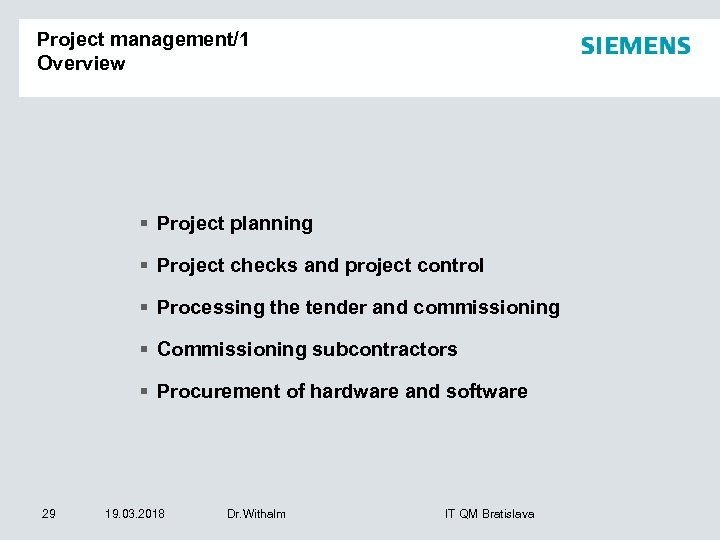 Project management/1
Overview

SIEMENS

▪ Project planning
▪ Project checks and project control
▪ Processing the tender and commissioning
▪ Commissioning subcontractors
▪ Procurement of hardware and software

29 19.03.2018 Dr.Withalm IT QM Bratislava